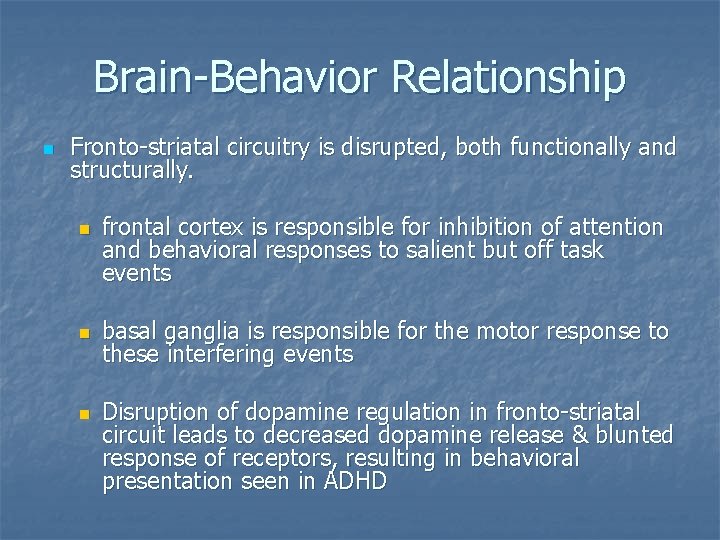 Brain-Behavior Relationship

Fronto-striatal circuitry is disrupted, both functionally and structurally.

frontal cortex is responsible for inhibition of attention and behavioral responses to salient but off task events

basal ganglia is responsible for the motor response to these interfering events

Disruption of dopamine regulation in fronto-striatal circuit leads to decreased dopamine release & blunted response of receptors, resulting in behavioral presentation seen in ADHD